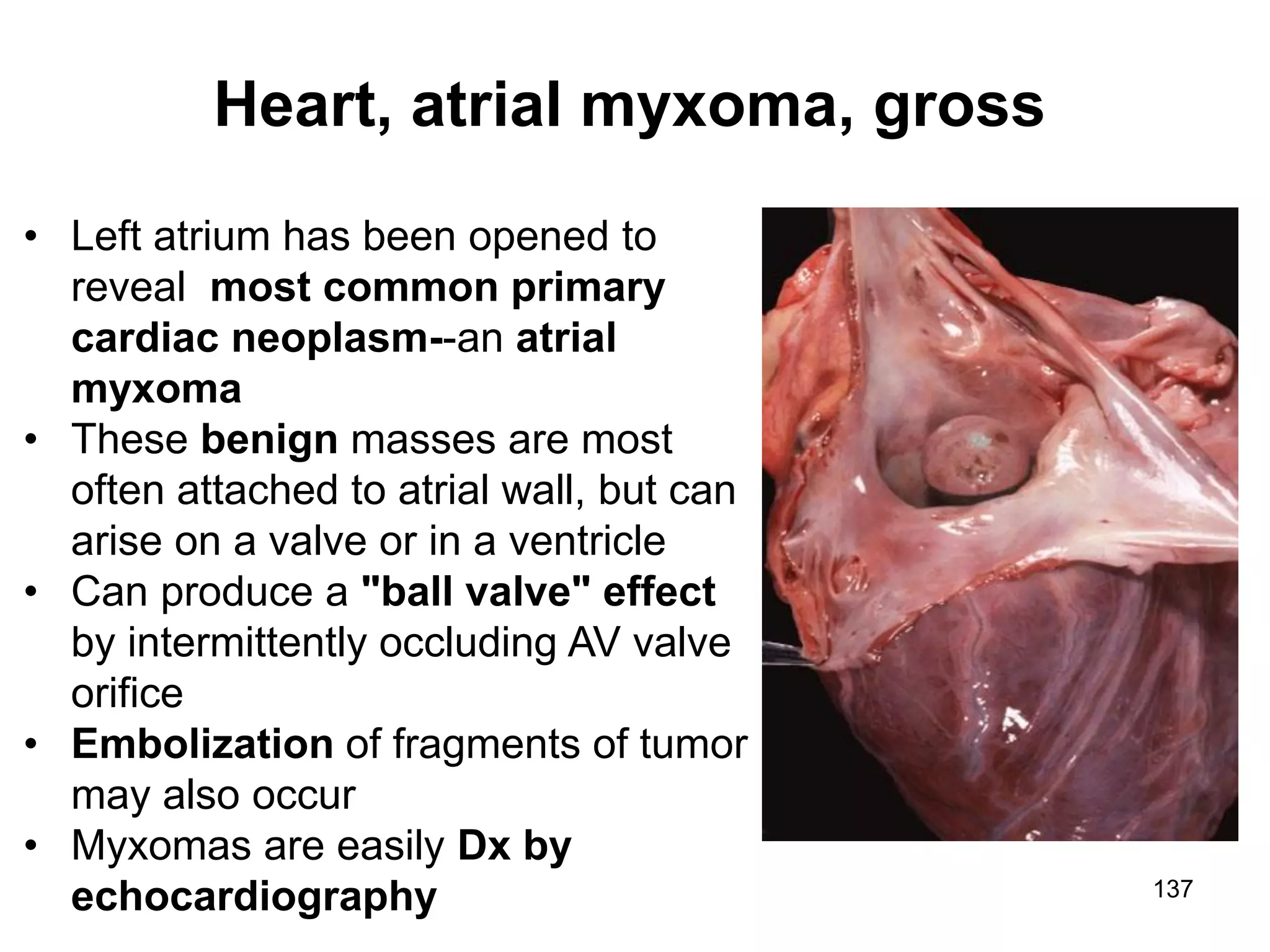 Heart, atrial myxoma, gross

• Left atrium has been opened to reveal most common primary cardiac neoplasm--an atrial myxoma
• These benign masses are most often attached to atrial wall, but can arise on a valve or in a ventricle
• Can produce a "ball valve" effect by intermittently occluding AV valve orifice
• Embolization of fragments of tumor may also occur
• Myxomas are easily Dx by echocardiography

137